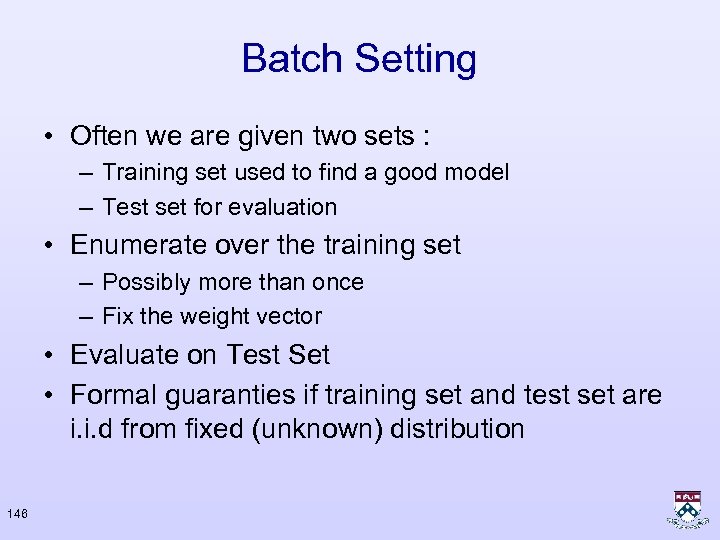 Batch Setting

• Often we are given two sets :
– Training set used to find a good model
– Test set for evaluation
• Enumerate over the training set
– Possibly more than once
– Fix the weight vector
• Evaluate on Test Set
• Formal guaranties if training set and test set are i.i.d from fixed (unknown) distribution

146